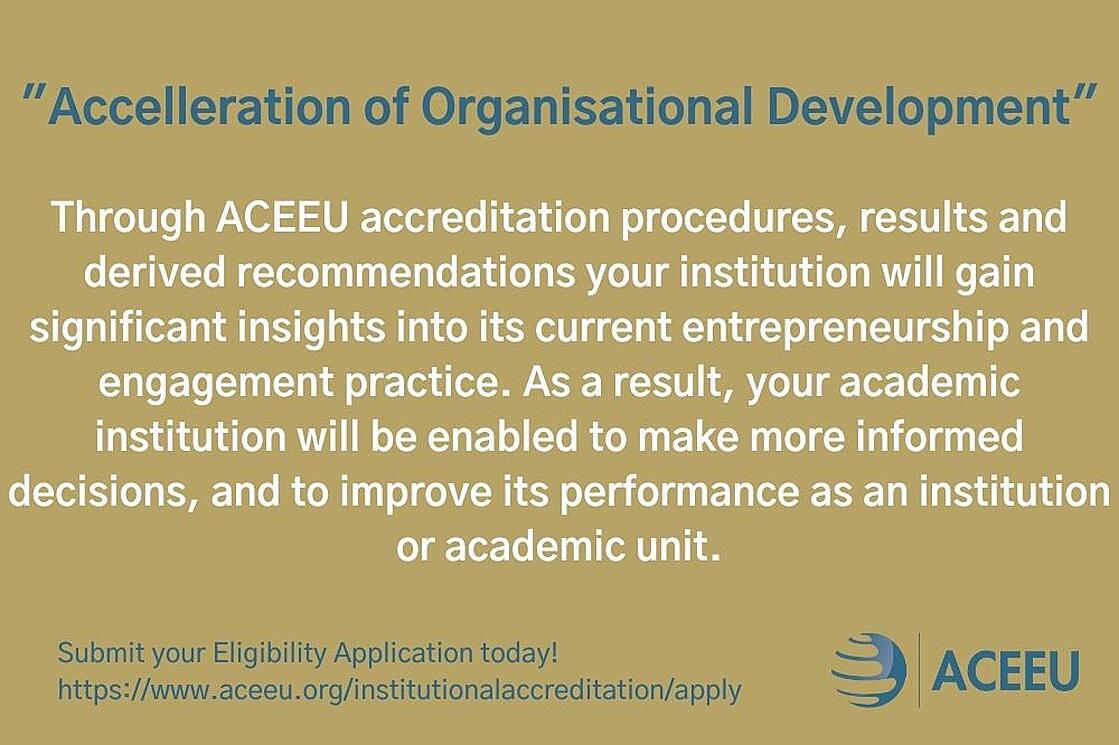 "Accelleration of Organisational Development"

Through ACEEU accreditation procedures, results and derived recommendations your institution will gain significant insights into its current entrepreneurship and engagement practice. As a result, your academic institution will be enabled to make more informed decisions, and to improve its performance as an institution or academic unit.

Submit your Eligibility Application today!
https://www.aceeu.org/institutionalaccreditation/apply

ACEEU